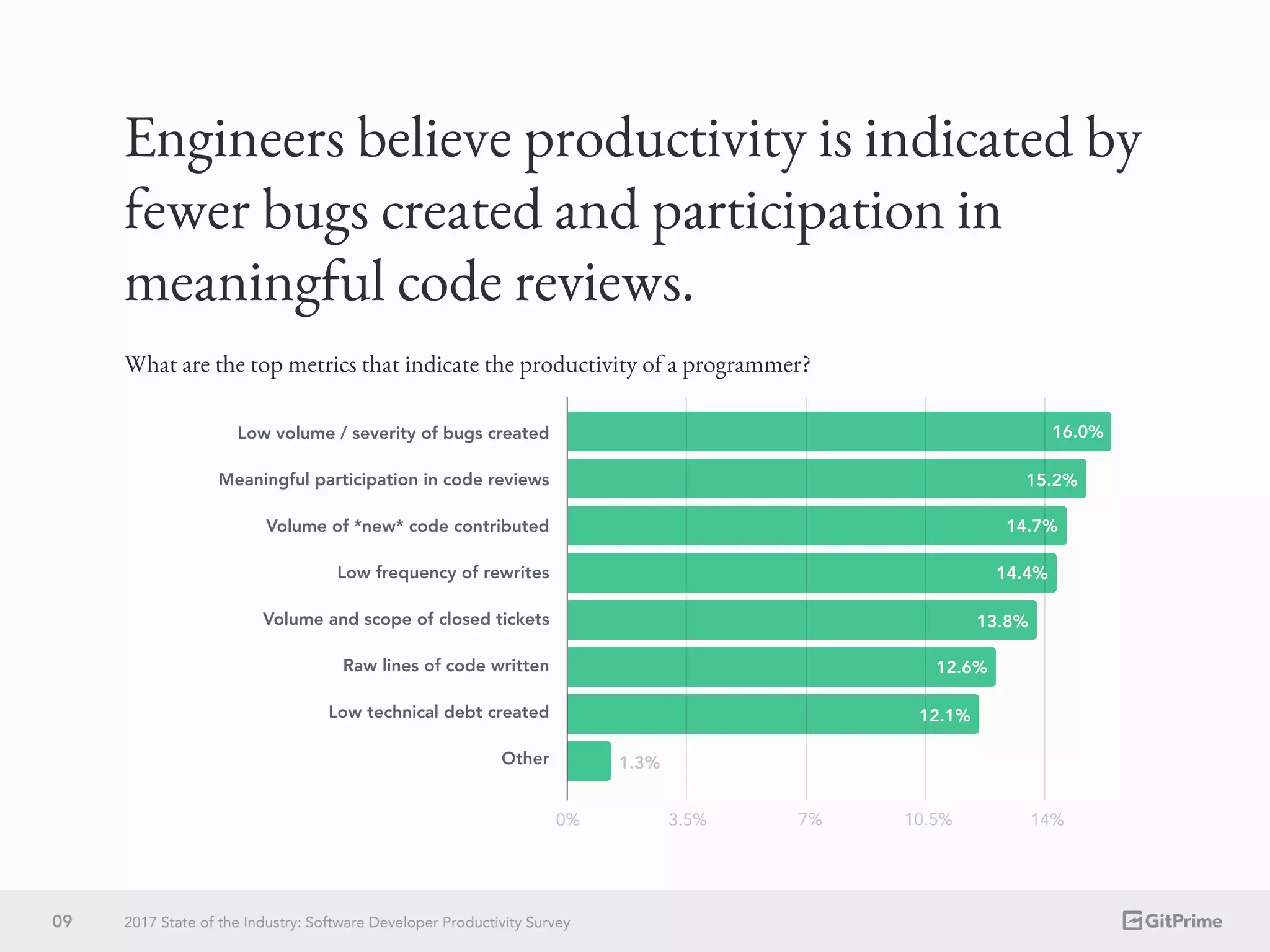 Engineers believe productivity is indicated by fewer bugs created and participation in meaningful code reviews.

What are the top metrics that indicate the productivity of a programmer?

Low volume / severity of bugs created 16.0%
Meaningful participation in code reviews 15.2%
Volume of *new* code contributed 14.7%
Low frequency of rewrites 14.4%
Volume and scope of closed tickets 13.8%
Raw lines of code written 12.6%
Low technical debt created 12.1%
Other 1.3%

0% 3.5% 7% 10.5% 14%

09 2017 State of the Industry: Software Developer Productivity Survey

GitPrime